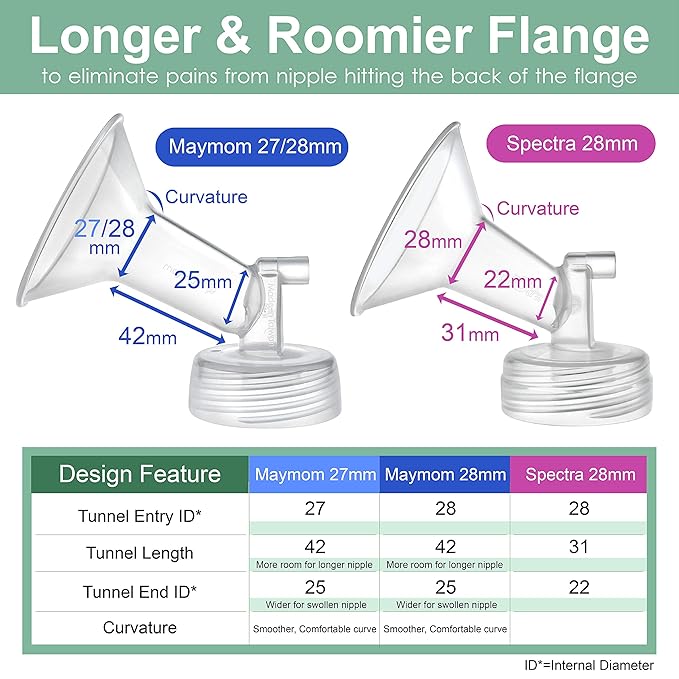 Longer & Roomier Flange
to eliminate pains from nipple hitting the back of the flange

Maymom 27/28mm

Curvature

27/28 mm

25mm

42mm

Spectra 28mm

Curvature

28mm

22mm

31mm

| Design Feature | Maymom 27mm | Maymom 28mm | Spectra 28mm |
|---|---|---|---|
| Tunnel Entry ID* | 27 | 28 | 28 |
| Tunnel Length | 42 More room for longer nipple | 42 More room for longer nipple | 31 |
| Tunnel End ID* | 25 Wider for swollen nipple | 25 Wider for swollen nipple | 22 |
| Curvature | Smoother, Comfortable curve | Smoother, Comfortable curve | |

ID*=Internal Diameter